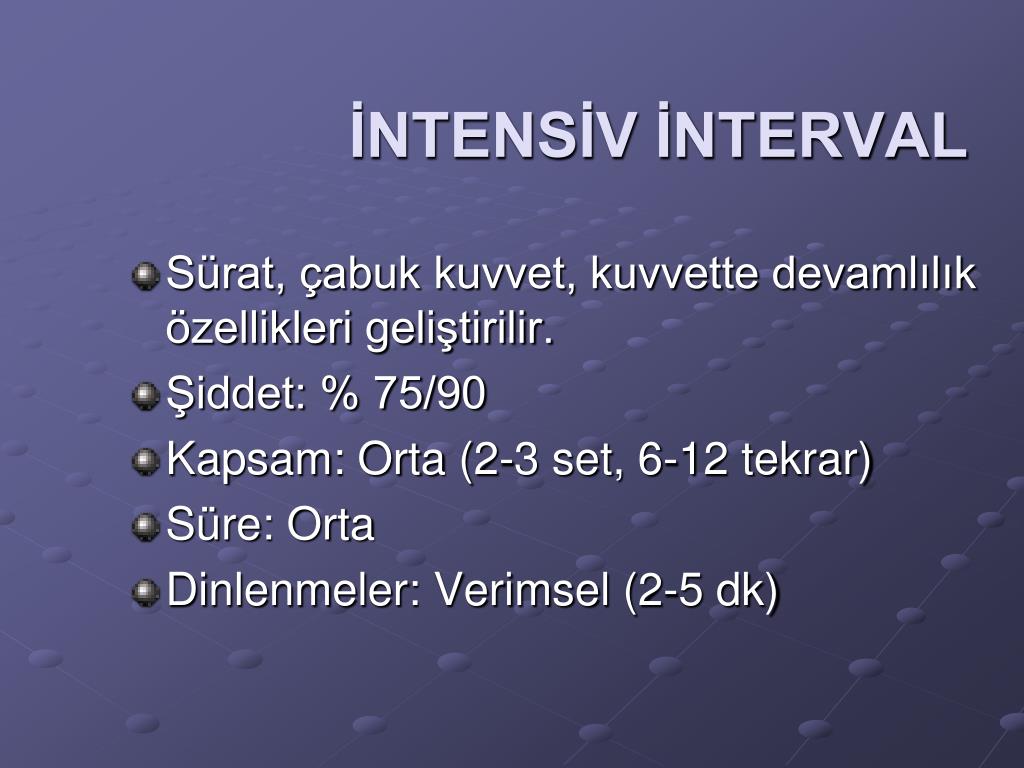 İNTENSİV İNTERVAL

Sürat, çabuk kuvvet, kuvvette devamlılık özellikleri geliştirilir.

Şiddet: % 75/90

Kapsam: Orta (2-3 set, 6-12 tekrar)

Süre: Orta

Dinlenmeler: Verimsel (2-5 dk)